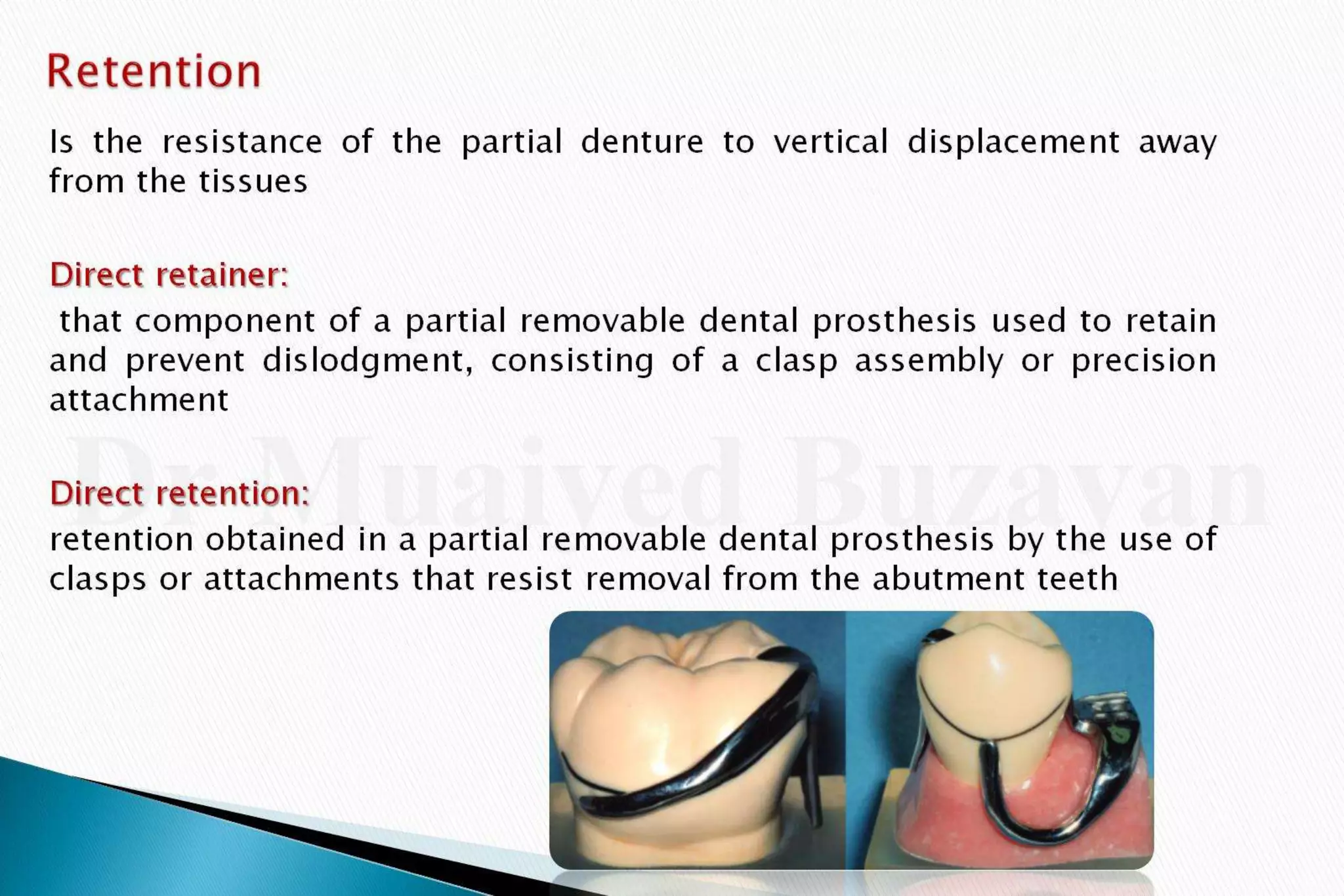 Retention

Is the resistance of the partial denture to vertical displacement away from the tissues

Direct retainer:

that component of a partial removable dental prosthesis used to retain and prevent dislodgment, consisting of a clasp assembly or precision attachment

Dr Muaiyed Buzayan

Direct retention:

retention obtained in a partial removable dental prosthesis by the use of clasps or attachments that resist removal from the abutment teeth